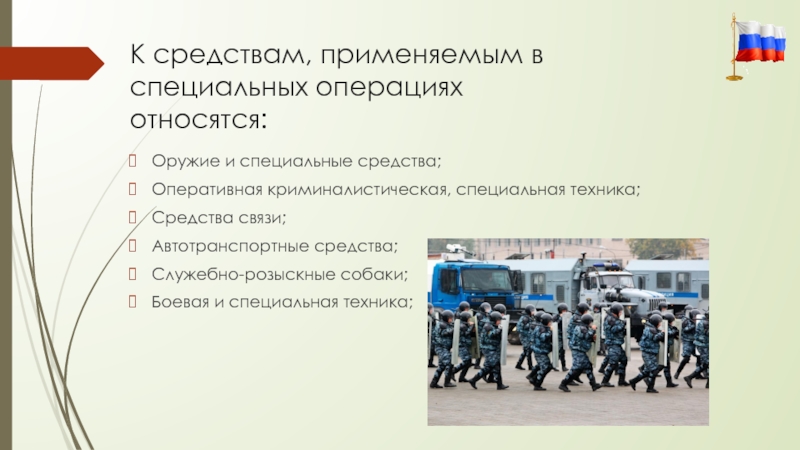 К средствам, применяемым в специальных операциях относятся:

Оружие и специальные средства;

Оперативная криминалистическая, специальная техника;

Средства связи;

Автотранспортные средства;

Служебно-розыскные собаки;

Боевая и специальная техника;